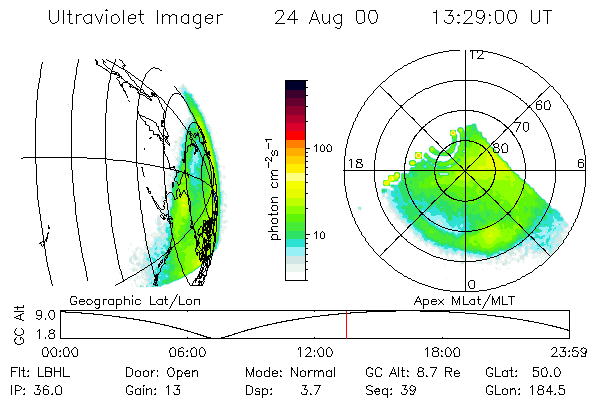 Ultraviolet Imager 24 Aug 00 13:29:00 UT

photon $cm^{-2}s^{-1}$

100

10

12

60

70

80

18

6

0

Geographic Lat/Lon

Apex MLat/MLT

GC Alt

9.0

1.8

00:00 06:00 12:00 18:00 23:59

Flt: LBHL Door: Open Mode: Normal GC Alt: 8.7 Re GLat: 50.0
IP: 36.0 Gain: 13 Dsp: 3.7 Seq: 39 GLon: 184.5